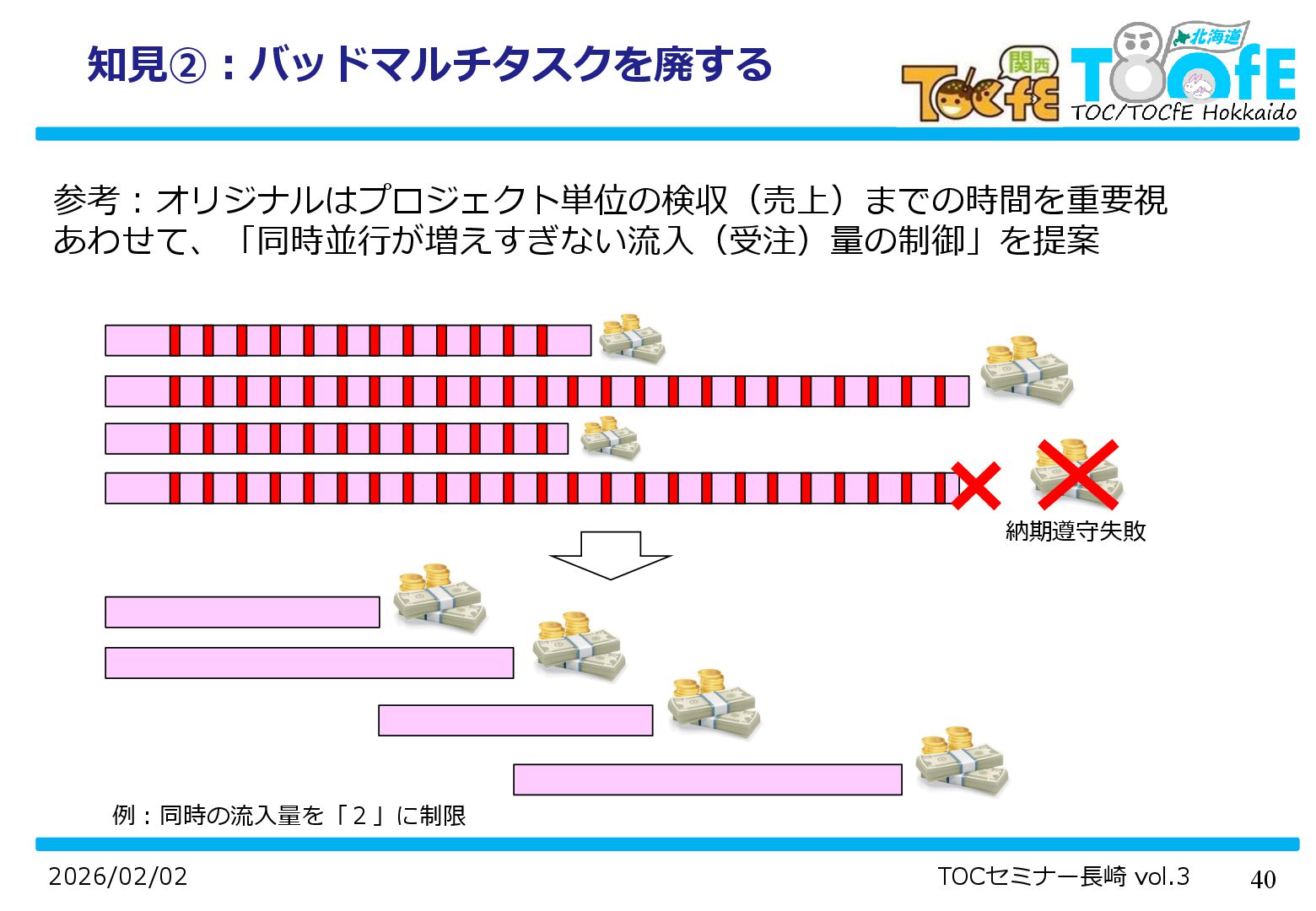 知見②：バッドマルチタスクを廃する

関西
TOCfE

北海道
TOCfE
TOC/TOCfE Hokkaido

参考：オリジナルはプロジェクト単位の検収（売上）までの時間を重要視
あわせて、「同時並行が増えすぎない流入（受注）量の制御」を提案

納期遵守失敗

例：同時の流入量を「２」に制限

2026/02/02

TOCセミナー長崎 vol.3

40